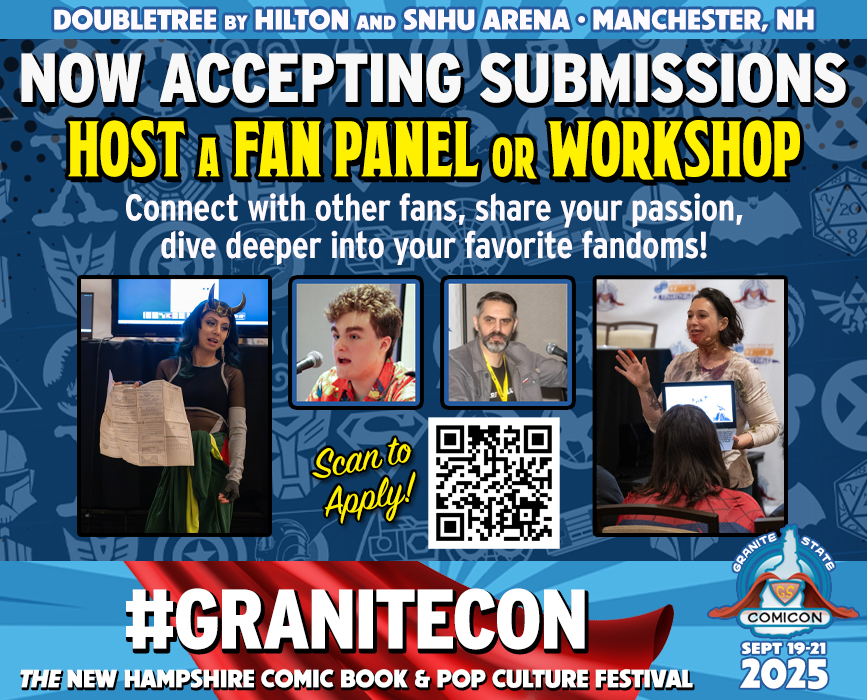 DOUBLETREE BY HILTON AND SNHU ARENA • MANCHESTER, NH

NOW ACCEPTING SUBMISSIONS

HOST A FAN PANEL OR WORKSHOP

Connect with other fans, share your passion, dive deeper into your favorite fandoms!

Scan to Apply!

#GRANITECON

THE NEW HAMPSHIRE COMIC BOOK & POP CULTURE FESTIVAL

GRANITE STATE GS COMICON

SEPT 19-21 2025